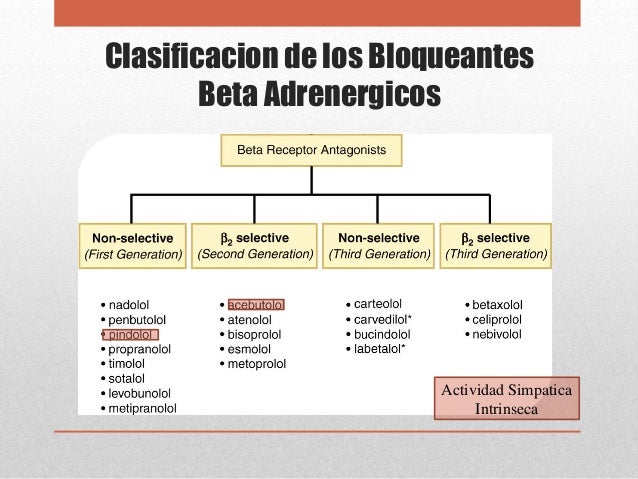 Clasificacion de los Bloqueantes Beta Adrenergicos

Beta Receptor Antagonists

Non-selective
(First Generation)

$\beta_2$ selective
(Second Generation)

Non-selective
(Third Generation)

$\beta_2$ selective
(Third Generation)

• nadolol
• penbutolol
• pindolol
• propranolol
• timolol
• sotalol
• levobunolol
• metipranolol

• acebutolol
• atenolol
• bisoprolol
• esmolol
• metoprolol

• carteolol
• carvedilol*
• bucindolol
• labetalol*

• betaxolol
• celiprolol
• nebivolol

Actividad Simpatica Intrinseca